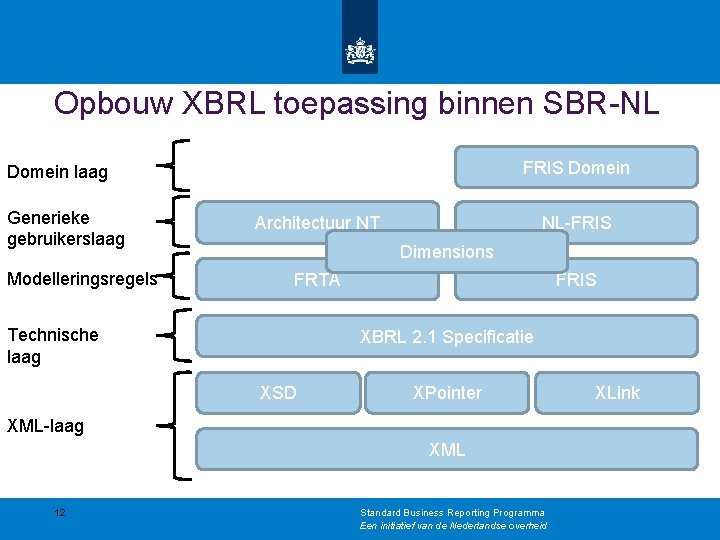 Opbouw XBRL toepassing binnen SBR-NL

Domein laag

Generieke gebruikerslaag

Modelleringsregels

Technische laag

XML-laag

FRIS Domein

Architectuur NT

NL-FRIS

Dimensions

FRTA

FRIS

XBRL 2.1 Specificatie

XSD

XPointer

XLink

XML

12

Standard Business Reporting Programma
Een initiatief van de Nederlandse overheid